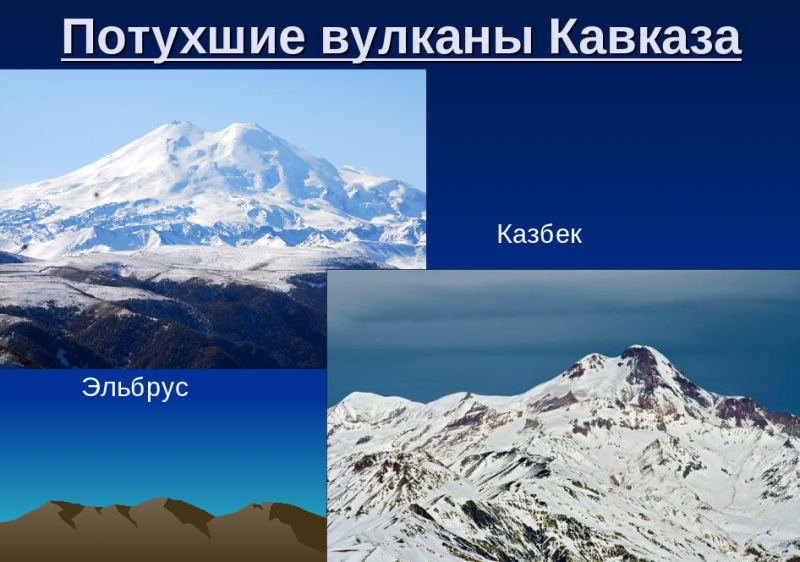 Потухшие вулканы Кавказа

Казбек

Эльбрус